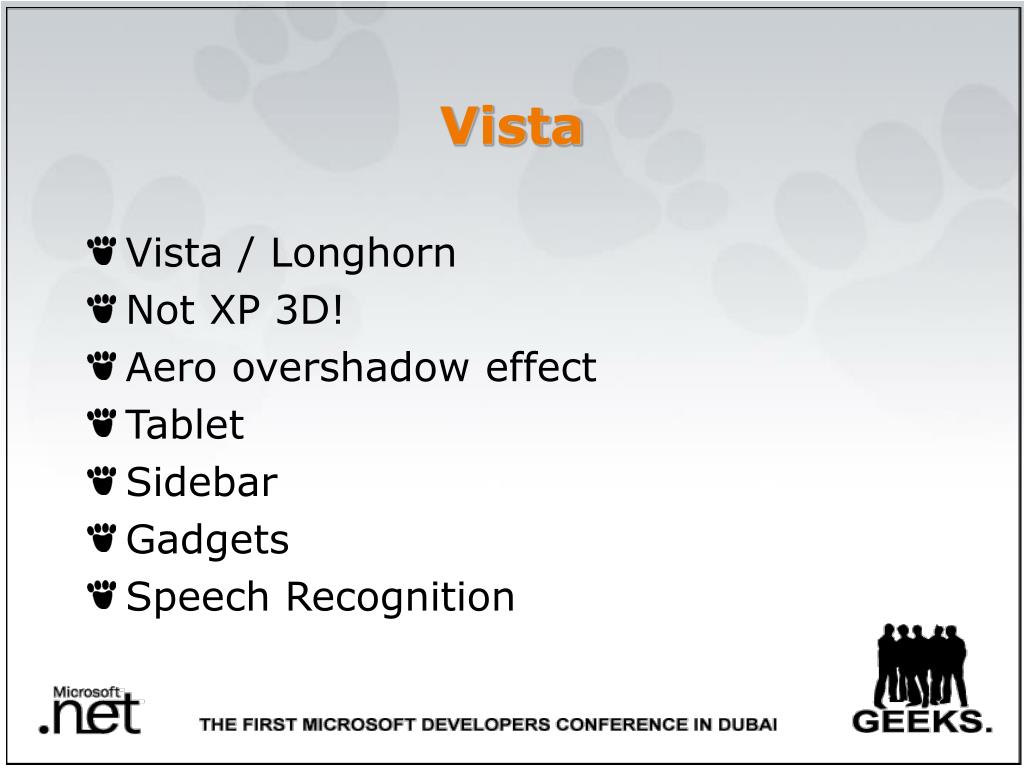 Vista

Vista / Longhorn
Not XP 3D!
Aero overshadow effect
Tablet
Sidebar
Gadgets
Speech Recognition

Microsoft
.net

THE FIRST MICROSOFT DEVELOPERS CONFERENCE IN DUBAI

GEEKS.